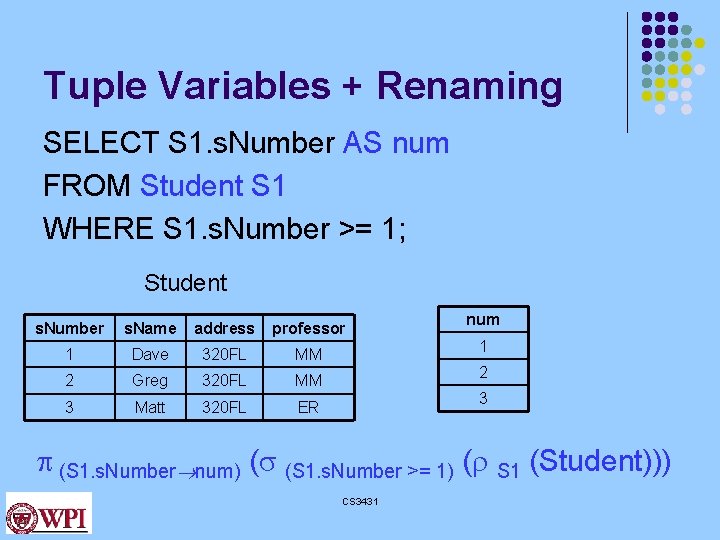 Tuple Variables + Renaming

SELECT S1.sNumber AS num
FROM Student S1
WHERE S1.sNumber >= 1;

Student

| sNumber | sName | address | professor |
|---|---|---|---|
| 1 | Dave | 320FL | MM |
| 2 | Greg | 320FL | MM |
| 3 | Matt | 320FL | ER |

| num |
|---|
| 1 |
| 2 |
| 3 |

$\pi_{(S1.sNumber \rightarrow num)} (\sigma_{(S1.sNumber >= 1)} (\rho_{S1} (Student)))$

CS3431

WPI